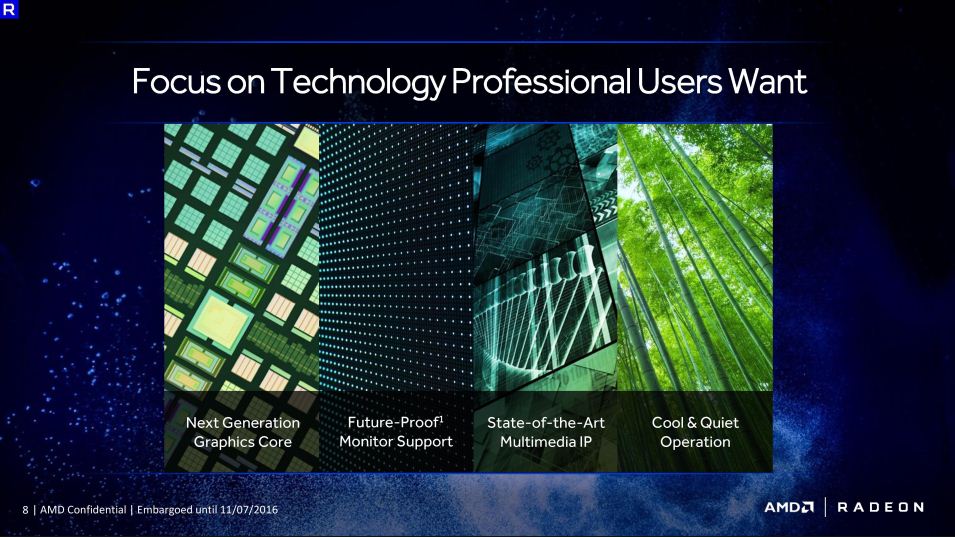 R

Focus on Technology Professional Users Want

Next Generation Graphics Core

Future-Proof$^1$ Monitor Support

State-of-the-Art Multimedia IP

Cool & Quiet Operation

8 | AMD Confidential | Embargoed until 11/07/2016

AMD | RADEON